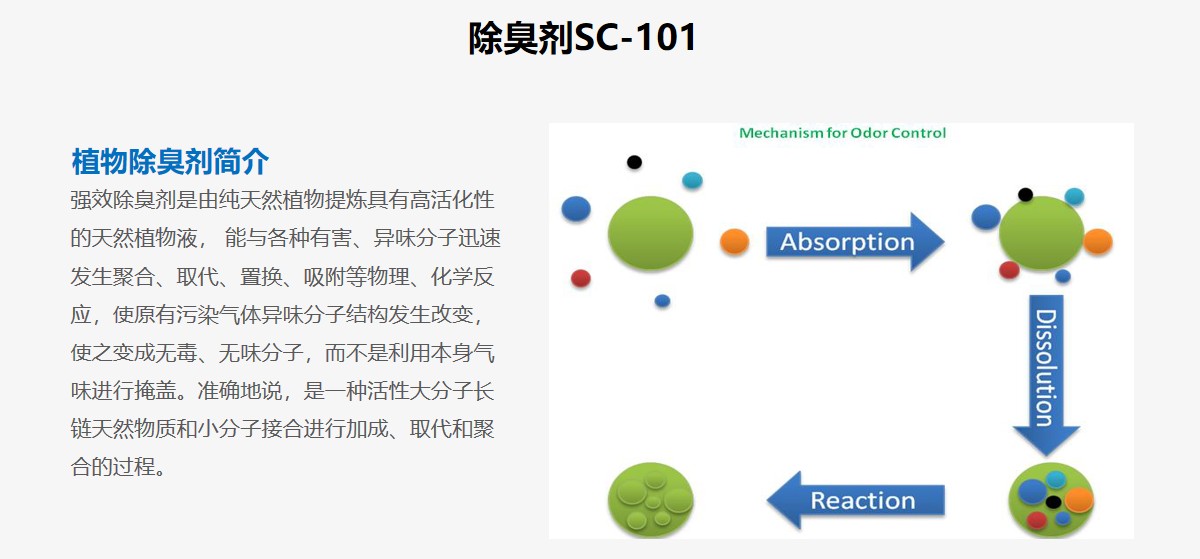 除臭剂SC-101

植物除臭剂简介

强效除臭剂是由纯天然植物提炼具有高活化性的天然植物液， 能与各种有害、异味分子迅速发生聚合、取代、置换、吸附等物理、化学反应，使原有污染气体异味分子结构发生改变，使之变成无毒、无味分子，而不是利用本身气味进行掩盖。准确地说，是一种活性大分子长链天然物质和小分子接合进行加成、取代和聚合的过程。

Mechanism for Odor Control

Absorption

Dissolution

Reaction